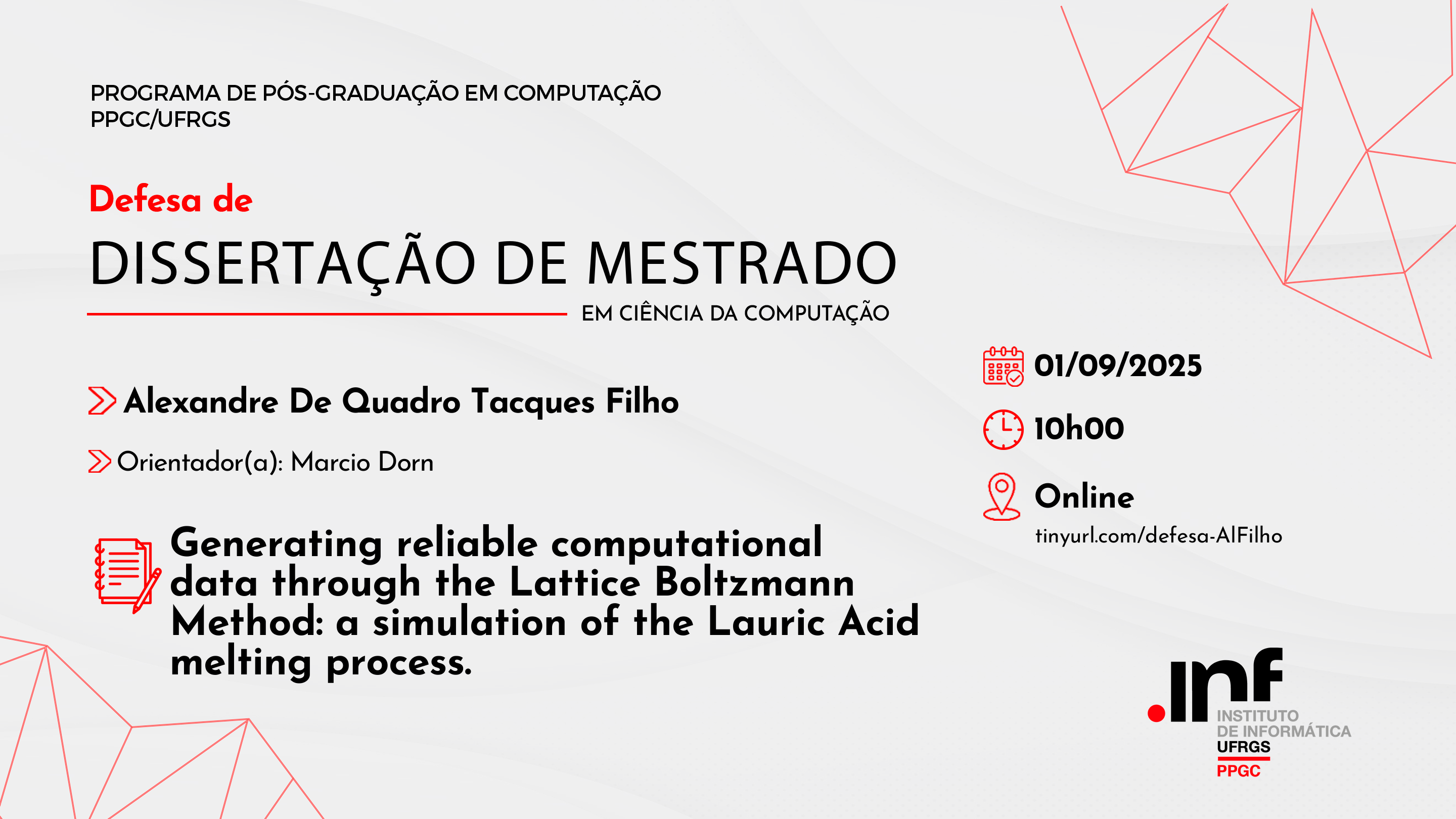 PROGRAMA DE PÓS-GRADUAÇÃO EM COMPUTAÇÃO
PPGC/UFRGS

Defesa de
DISSERTAÇÃO DE MESTRADO
EM CIÊNCIA DA COMPUTAÇÃO

Alexandre De Quadro Tacques Filho

Orientador(a): Marcio Dorn

Generating reliable computational data through the Lattice Boltzmann Method: a simulation of the Lauric Acid melting process.

01/09/2025

10h00

Online
tinyurl.com/defesa-AlFilho

.inf
INSTITUTO
DE INFORMÁTICA
UFRGS
PPGC